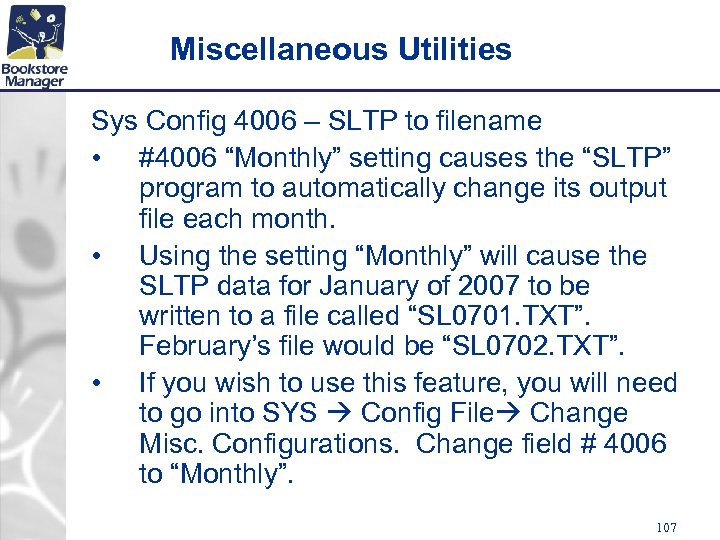 Bookstore Manager

Miscellaneous Utilities

Sys Config 4006 – SLTP to filename

• #4006 “Monthly” setting causes the “SLTP” program to automatically change its output file each month.

• Using the setting “Monthly” will cause the SLTP data for January of 2007 to be written to a file called “SL0701.TXT”. February’s file would be “SL0702.TXT”.

• If you wish to use this feature, you will need to go into SYS → Config File→ Change Misc. Configurations. Change field # 4006 to “Monthly”.

107